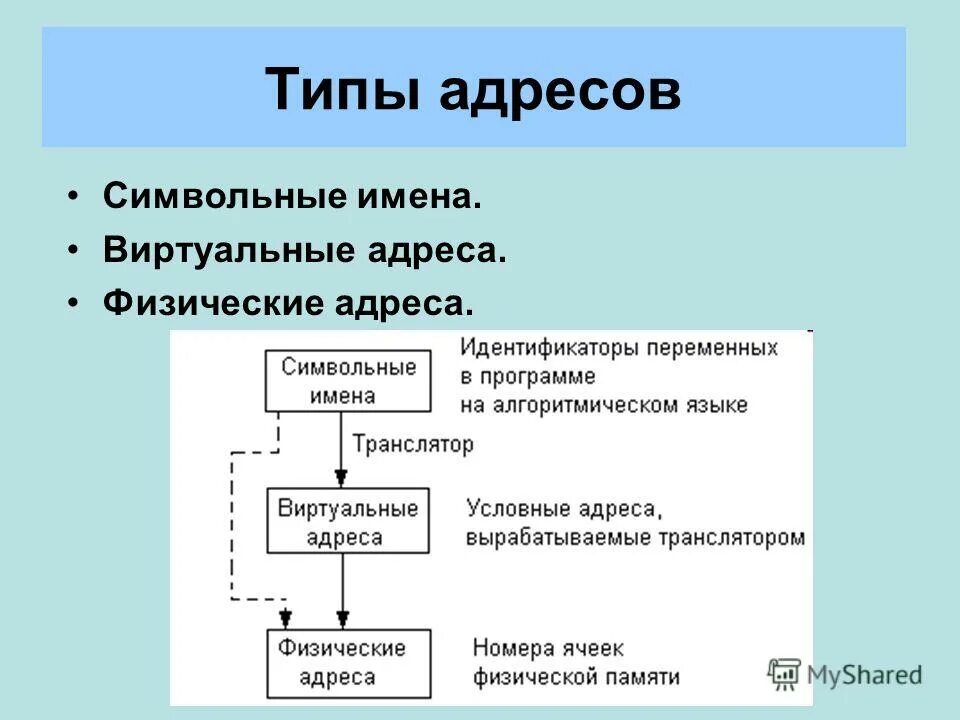 Типы адресов

• Символьные имена.
• Виртуальные адреса.
• Физические адреса.

Символьные имена

Идентификаторы переменных в программе на алгоритмическом языке

Транслятор

Виртуальные адреса

Условные адреса, вырабатываемые транслятором

Физические адреса

Номера ячеек физической памяти

MyShared